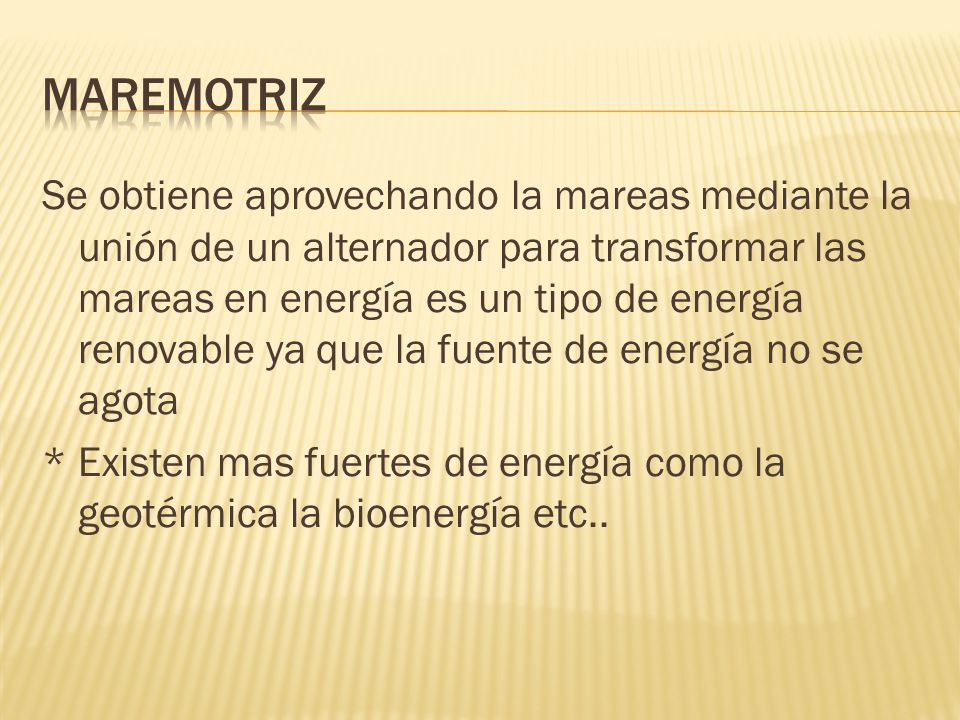 MAREMOTRIZ

Se obtiene aprovechando la mareas mediante la unión de un alternador para transformar las mareas en energía es un tipo de energía renovable ya que la fuente de energía no se agota

* Existen mas fuertes de energía como la geotérmica la bioenergía etc..